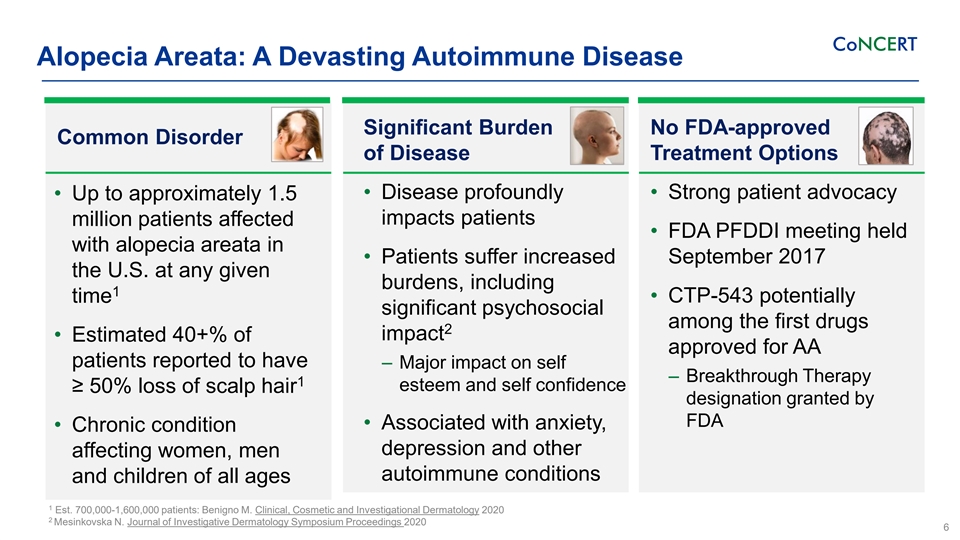 Alopecia Areata: A Devasting Autoimmune Disease

CoNCERT

Common Disorder

• Up to approximately 1.5 million patients affected with alopecia areata in the U.S. at any given time$^1$

• Estimated 40+% of patients reported to have ≥ 50% loss of scalp hair$^1$

• Chronic condition affecting women, men and children of all ages

Significant Burden of Disease

• Disease profoundly impacts patients

• Patients suffer increased burdens, including significant psychosocial impact$^2$

– Major impact on self esteem and self confidence

• Associated with anxiety, depression and other autoimmune conditions

No FDA-approved Treatment Options

• Strong patient advocacy

• FDA PFDDI meeting held September 2017

• CTP-543 potentially among the first drugs approved for AA

– Breakthrough Therapy designation granted by FDA

$^1$ Est. 700,000-1,600,000 patients: Benigno M. Clinical, Cosmetic and Investigational Dermatology 2020
$^2$ Mesinkovska N. Journal of Investigative Dermatology Symposium Proceedings 2020

6